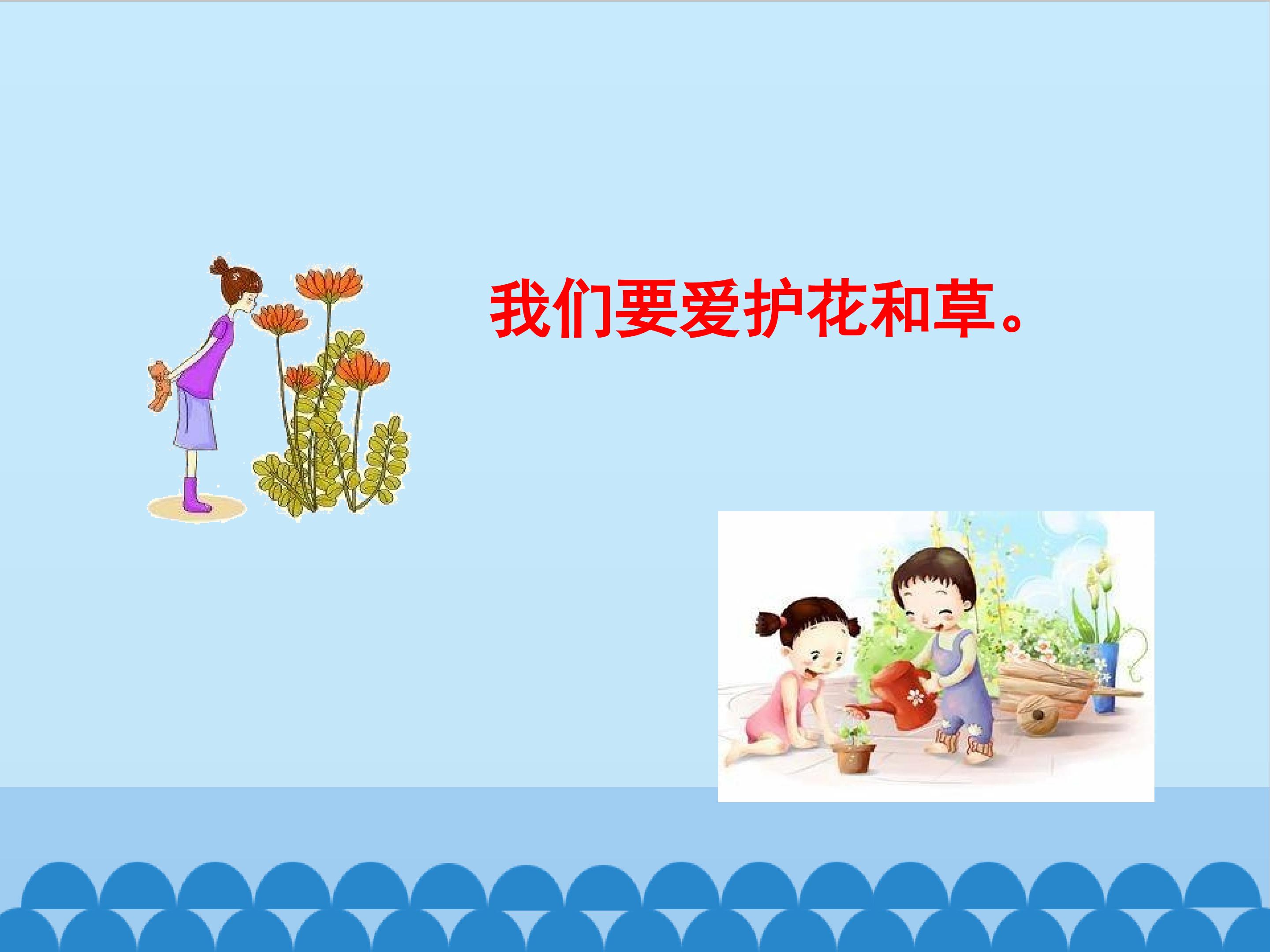 我们要爱护花和草。